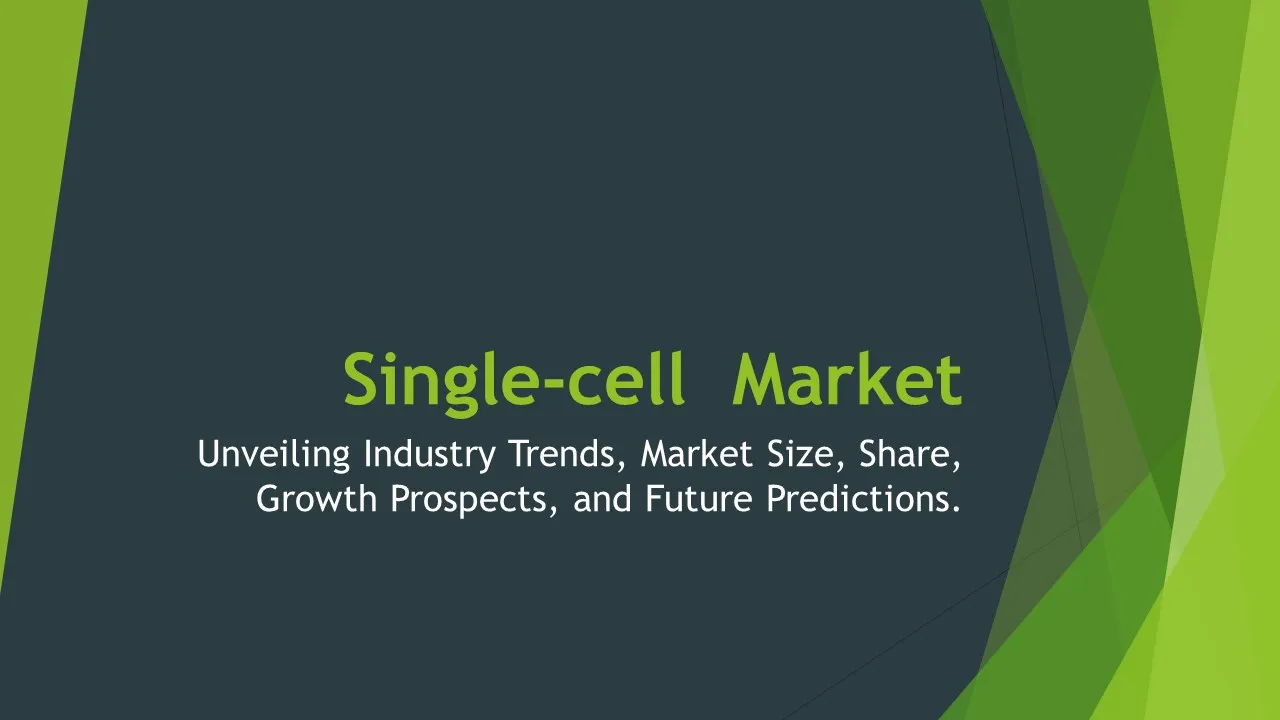 Single-cell  Market

Unveiling Industry Trends, Market Size, Share, Growth Prospects, and Future Predictions.